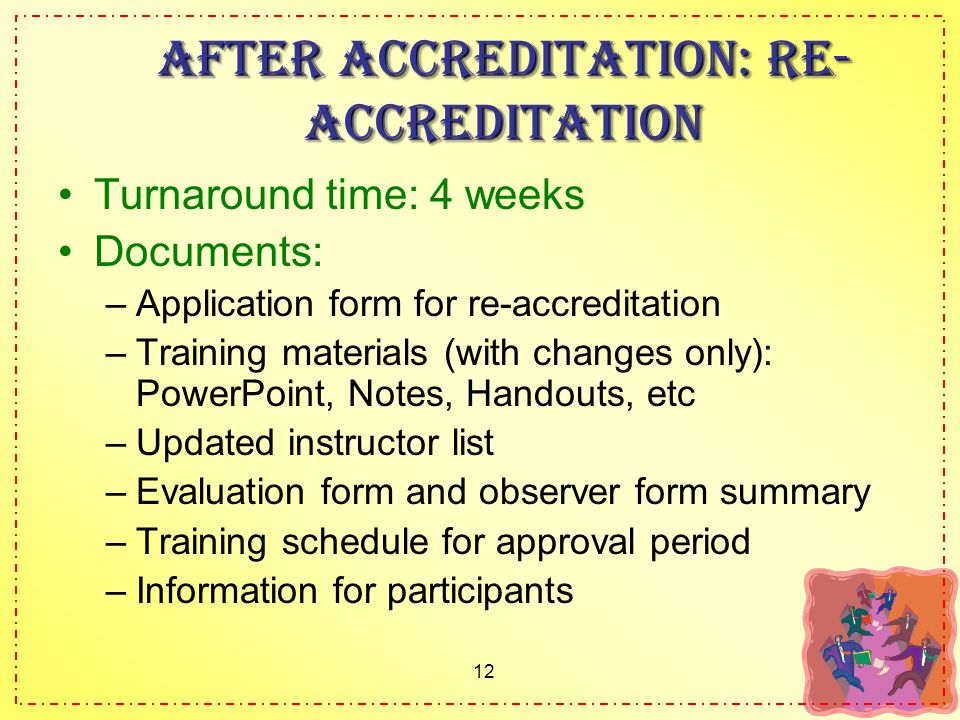 AFTER ACCREDITATION: RE-ACCREDITATION

• Turnaround time: 4 weeks
• Documents:
– Application form for re-accreditation
– Training materials (with changes only): PowerPoint, Notes, Handouts, etc
– Updated instructor list
– Evaluation form and observer form summary
– Training schedule for approval period
– Information for participants

12